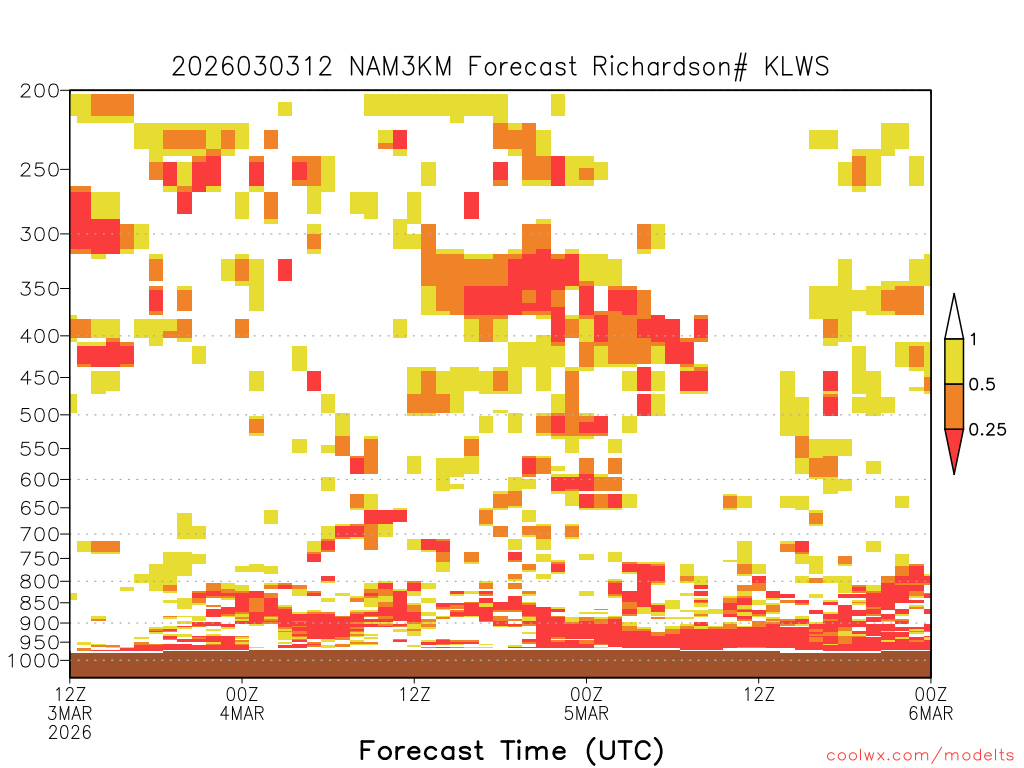 2026030312 NAM3KM Forecast Richardson# KLWS

200
250
300
350
400
450
500
550
600
650
700
750
800
850
900
950
1000

1
0.5
0.25

12Z
3MAR
2026
00Z
4MAR
12Z
00Z
5MAR
12Z
00Z
6MAR

Forecast Time (UTC)

coolwx.com/modelts